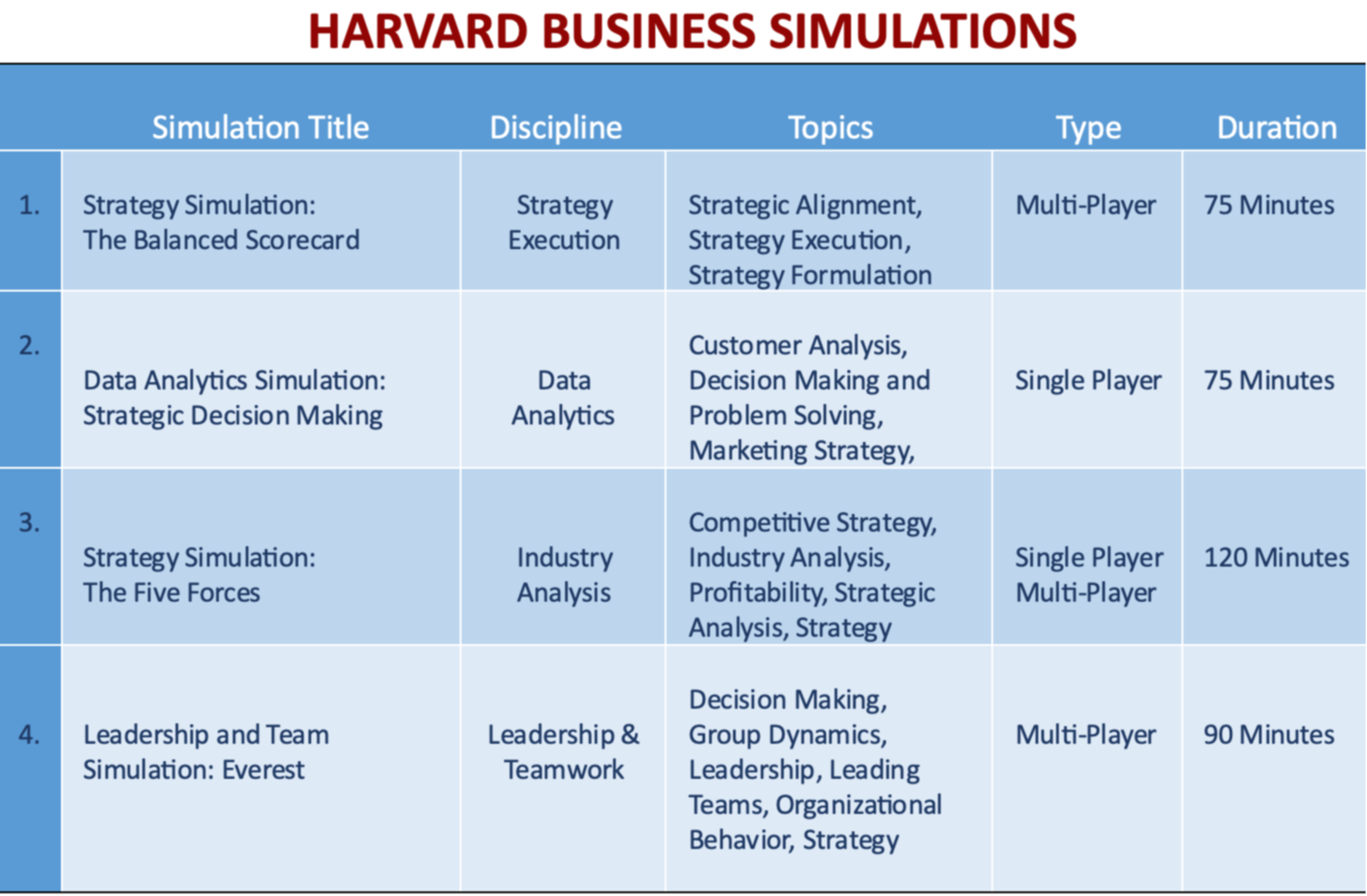 HARVARD BUSINESS SIMULATIONS

| | Simulation Title | Discipline | Topics | Type | Duration |
|---|---|---|---|---|---|
| 1. | Strategy Simulation: The Balanced Scorecard | Strategy Execution | Strategic Alignment, Strategy Execution, Strategy Formulation | Multi-Player | 75 Minutes |
| 2. | Data Analytics Simulation: Strategic Decision Making | Data Analytics | Customer Analysis, Decision Making and Problem Solving, Marketing Strategy, | Single Player | 75 Minutes |
| 3. | Strategy Simulation: The Five Forces | Industry Analysis | Competitive Strategy, Industry Analysis, Profitability, Strategic Analysis, Strategy | Single Player Multi-Player | 120 Minutes |
| 4. | Leadership and Team Simulation: Everest | Leadership & Teamwork | Decision Making, Group Dynamics, Leadership, Leading Teams, Organizational Behavior, Strategy | Multi-Player | 90 Minutes |